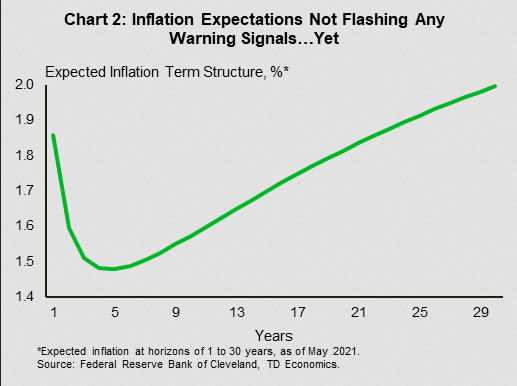 Chart 2: Inflation Expectations Not Flashing Any Warning Signals…Yet

Expected Inflation Term Structure, %*

2.0
1.9
1.8
1.7
1.6
1.5
1.4

1
5
9
13
17
21
25
29

Years

*Expected inflation at horizons of 1 to 30 years, as of May 2021.
Source: Federal Reserve Bank of Cleveland, TD Economics.